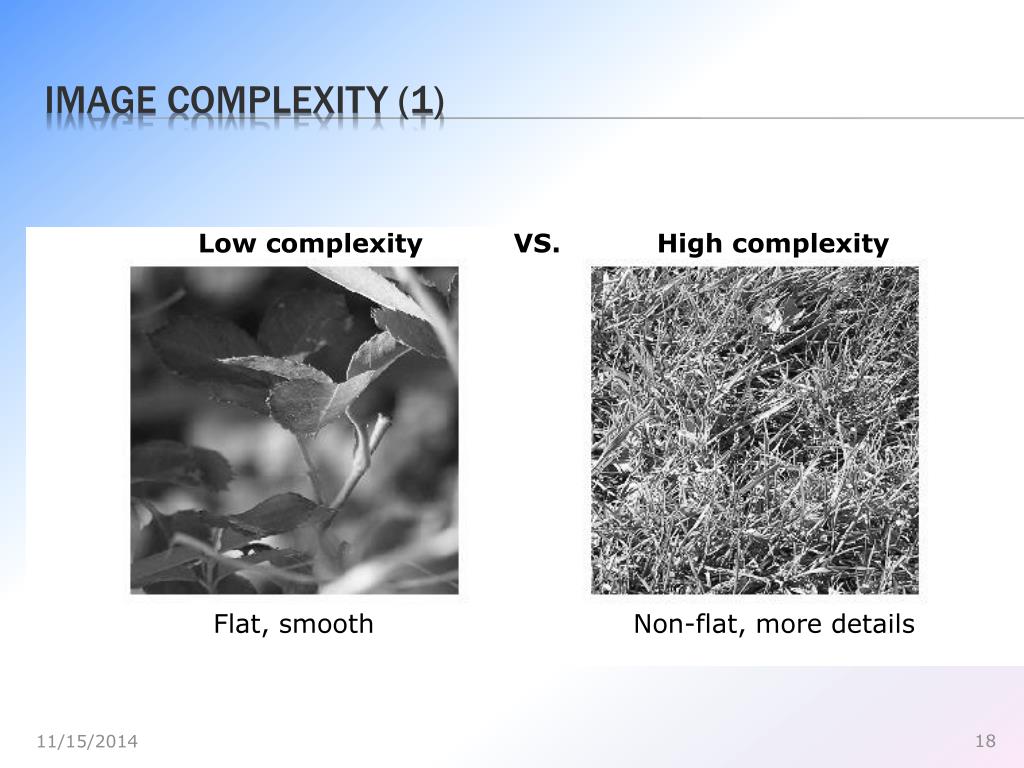 IMAGE COMPLEXITY (1)

Low complexity VS. High complexity

Flat, smooth

Non-flat, more details

11/15/2014

18